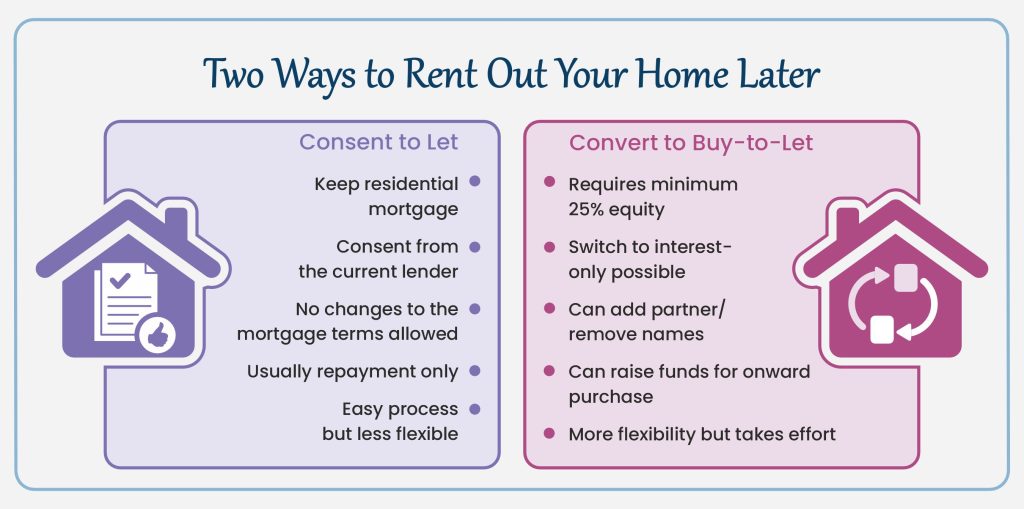 Two Ways to Rent Out Your Home Later

Consent to Let

Keep residential mortgage

Consent from the current lender

No changes to the mortgage terms allowed

Usually repayment only

Easy process but less flexible

Convert to Buy-to-Let

Requires minimum 25% equity

Switch to interest-only possible

Can add partner/ remove names

Can raise funds for onward purchase

More flexibility but takes effort